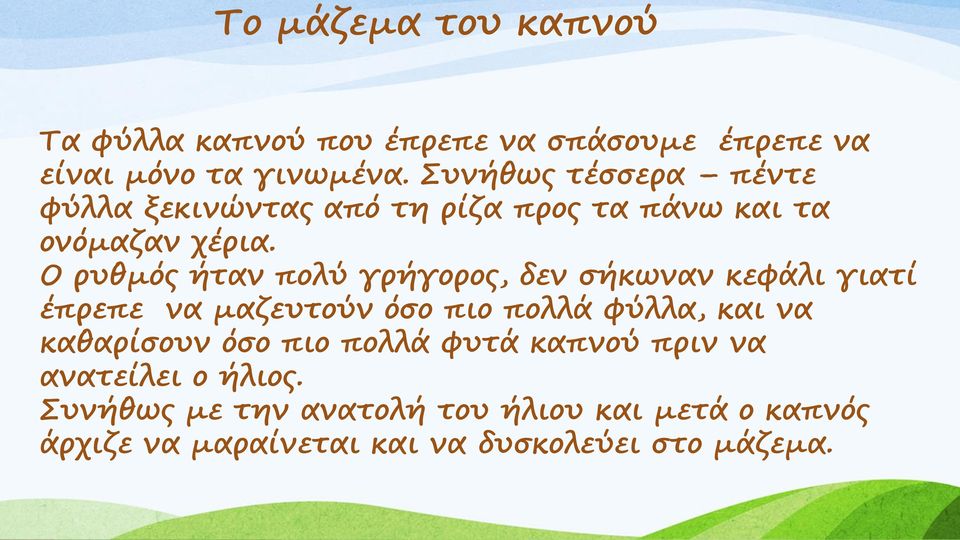 Το μάζεμα του καπνού

Τα φύλλα καπνού που έπρεπε να σπάσουμε έπρεπε να είναι μόνο τα γινωμένα. Συνήθως τέσσερα – πέντε φύλλα ξεκινώντας από τη ρίζα προς τα πάνω και τα ονόμαζαν χέρια.
Ο ρυθμός ήταν πολύ γρήγορος, δεν σήκωναν κεφάλι γιατί έπρεπε να μαζευτούν όσο πιο πολλά φύλλα, και να καθαρίσουν όσο πιο πολλά φυτά καπνού πριν να ανατείλει ο ήλιος.
Συνήθως με την ανατολή του ήλιου και μετά ο καπνός άρχιζε να μαραίνεται και να δυσκολεύει στο μάζεμα.